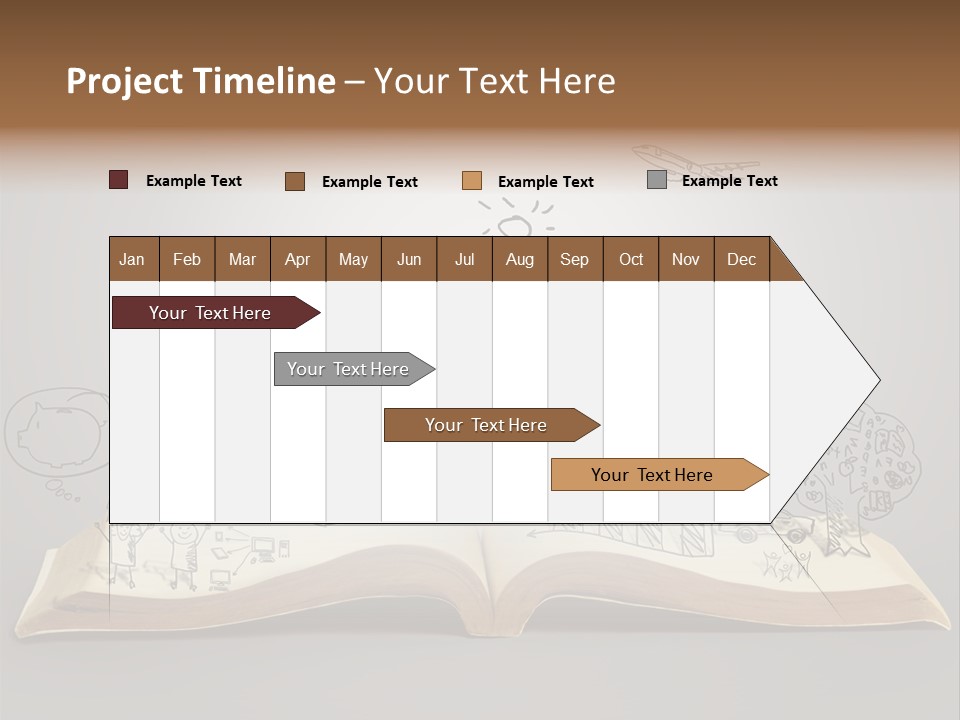 Project Timeline – Your Text Here

Example Text
Example Text
Example Text
Example Text

| Jan | Feb | Mar | Apr | May | Jun | Jul | Aug | Sep | Oct | Nov | Dec |
|---|---|---|---|---|---|---|---|---|---|---|---|

Your Text Here

Your Text Here

Your Text Here

Your Text Here